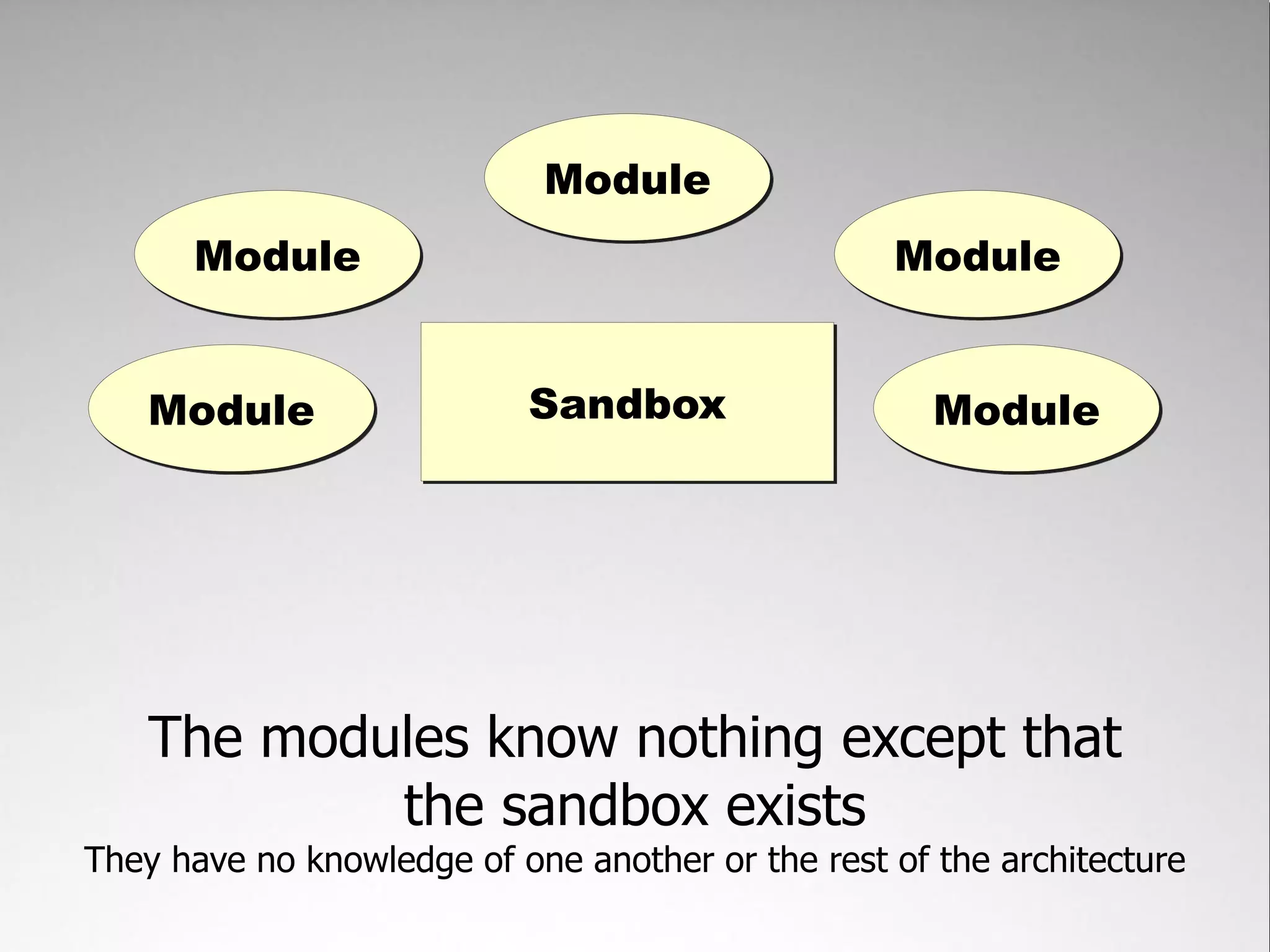 Module

Module

Module

Module

Sandbox

Module

The modules know nothing except that the sandbox exists

They have no knowledge of one another or the rest of the architecture